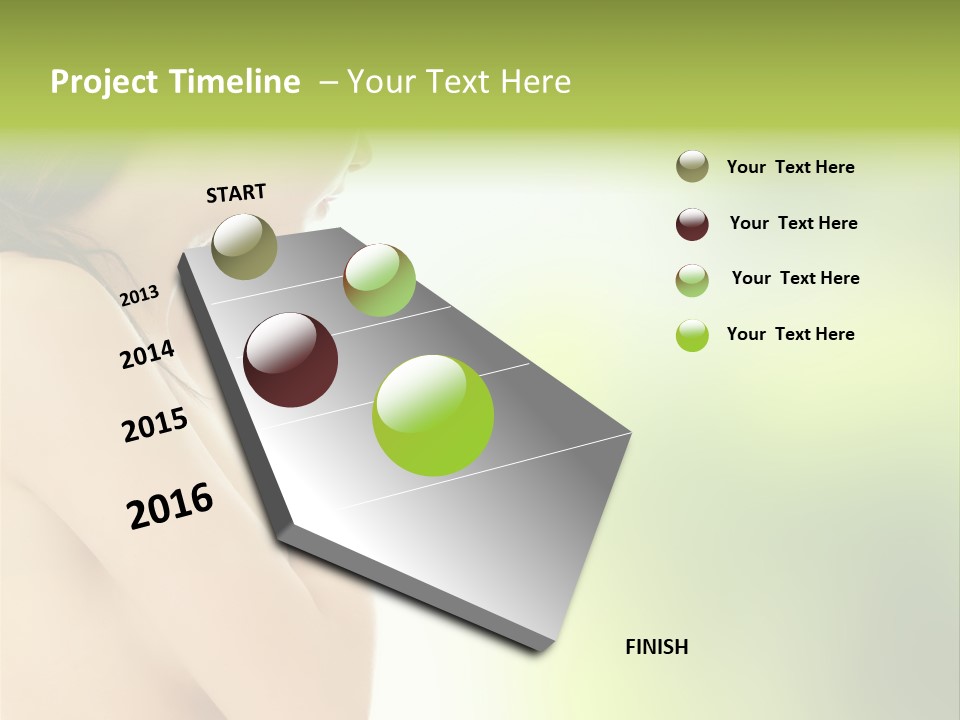 Project Timeline – Your Text Here

START

2013

2014

2015

2016

FINISH

Your Text Here

Your Text Here

Your Text Here

Your Text Here